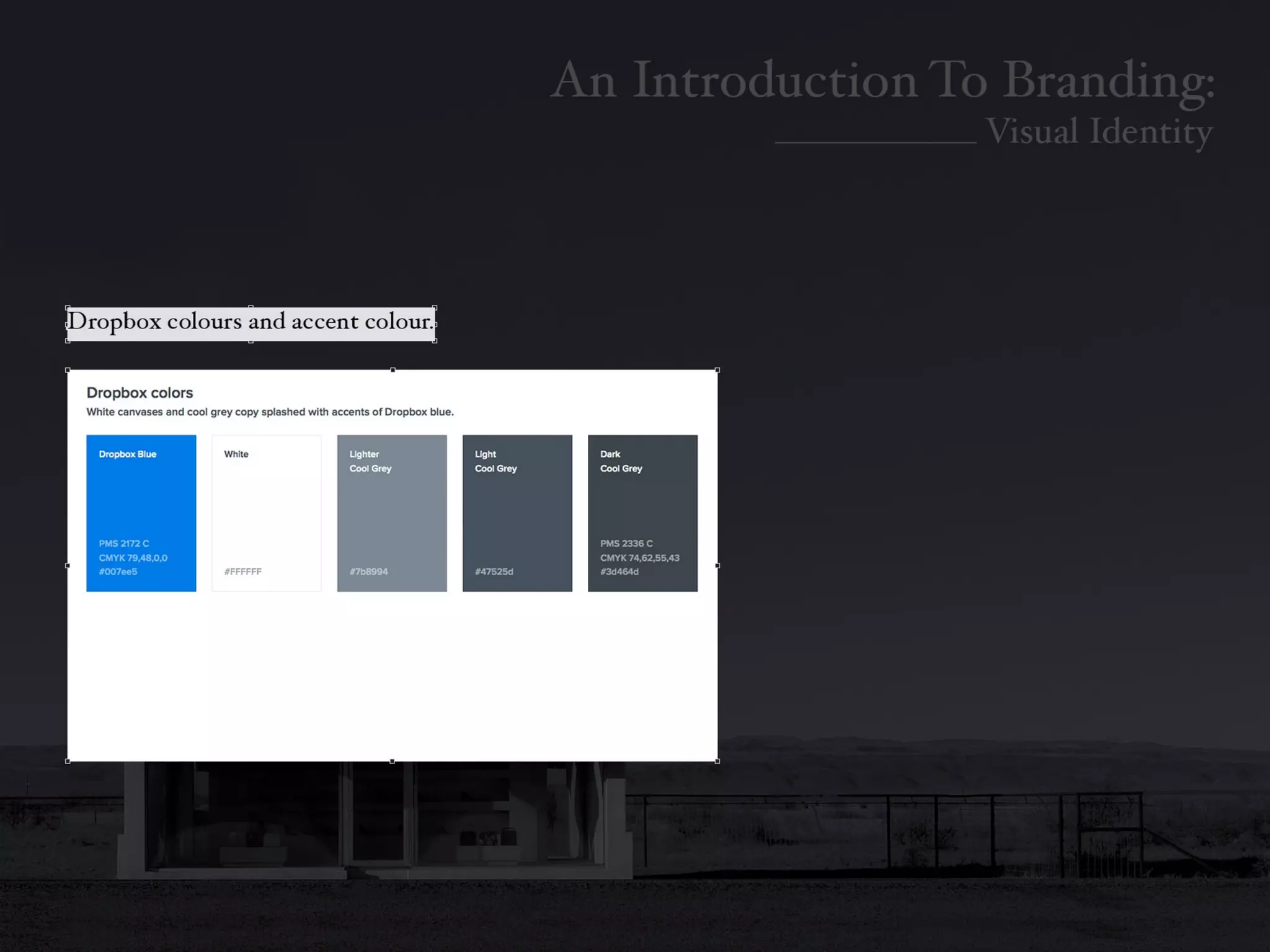 An Introduction To Branding:
Visual Identity

Dropbox colours and accent colour.

Dropbox colors
White canvases and cool grey copy splashed with accents of Dropbox blue.

Dropbox Blue
PMS 2172 C
CMYK 79,48,0,0
#007ee5

White
#FFFFFF

Lighter Cool Grey
#7b8994

Light Cool Grey
#47525d

Dark Cool Grey
PMS 2336 C
CMYK 74,62,55,43
#3d464d